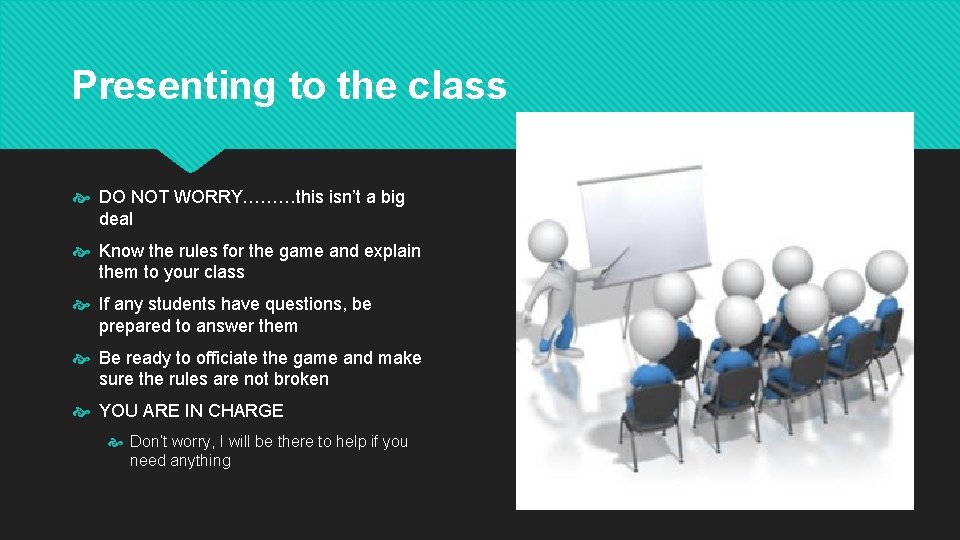 Presenting to the class

DO NOT WORRY………this isn't a big deal

Know the rules for the game and explain them to your class

If any students have questions, be prepared to answer them

Be ready to officiate the game and make sure the rules are not broken

YOU ARE IN CHARGE

Don't worry, I will be there to help if you need anything